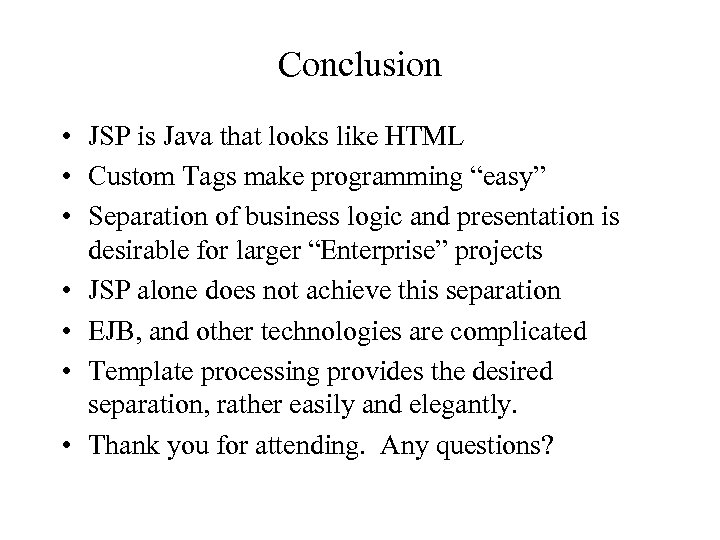 Conclusion

• JSP is Java that looks like HTML
• Custom Tags make programming “easy”
• Separation of business logic and presentation is desirable for larger “Enterprise” projects
• JSP alone does not achieve this separation
• EJB, and other technologies are complicated
• Template processing provides the desired separation, rather easily and elegantly.
• Thank you for attending. Any questions?